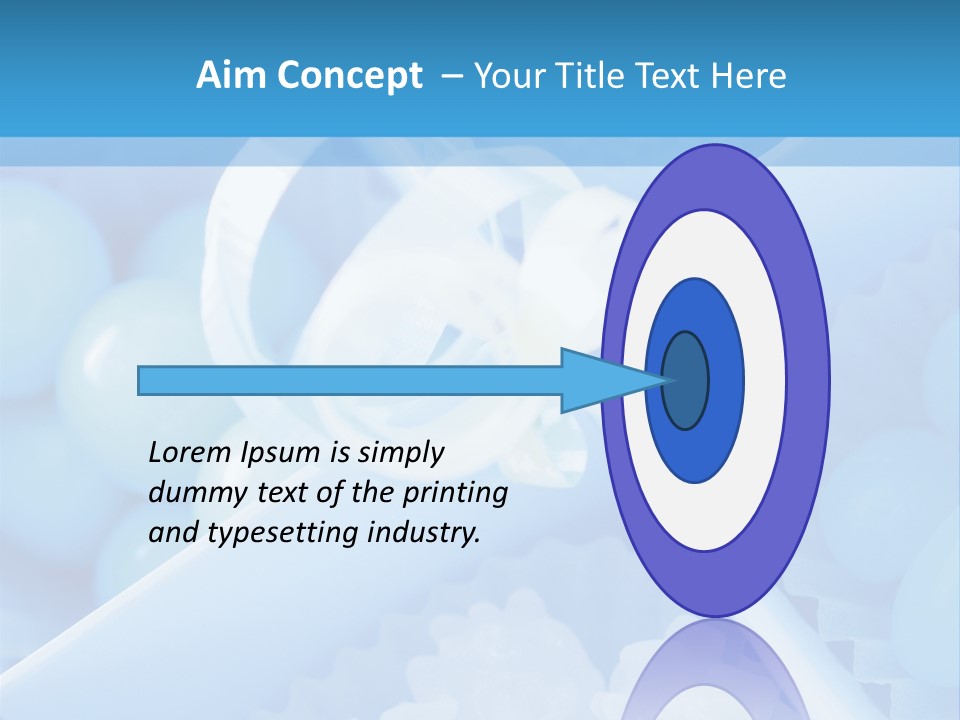 Aim Concept – Your Title Text Here

Lorem Ipsum is simply dummy text of the printing and typesetting industry.